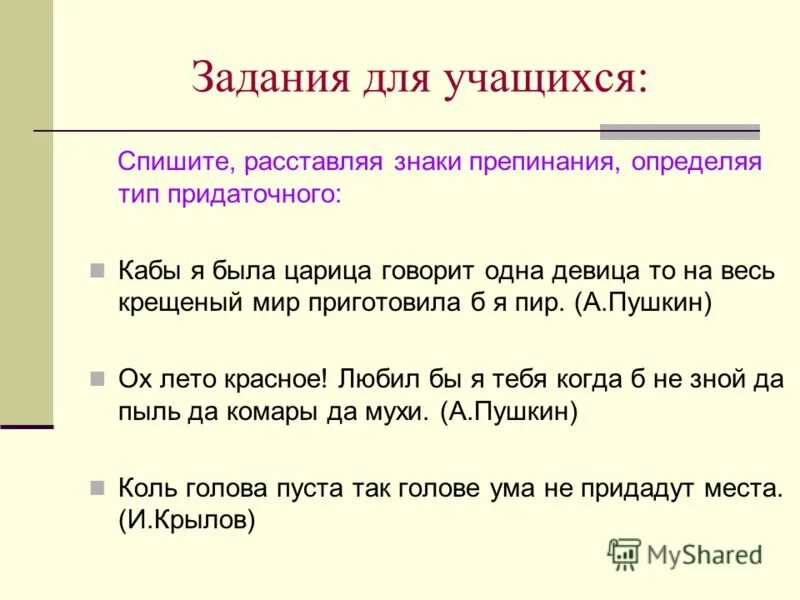 Задания для учащихся:

Спишите, расставляя знаки препинания, определяя тип придаточного:

Кабы я была царица говорит одна девица то на весь крещеный мир приготовила б я пир. (А.Пушкин)

Ох лето красное! Любил бы я тебя когда б не зной да пыль да комары да мухи. (А.Пушкин)

Коль голова пуста так голове ума не придадут места. (И.Крылов)

MyShared